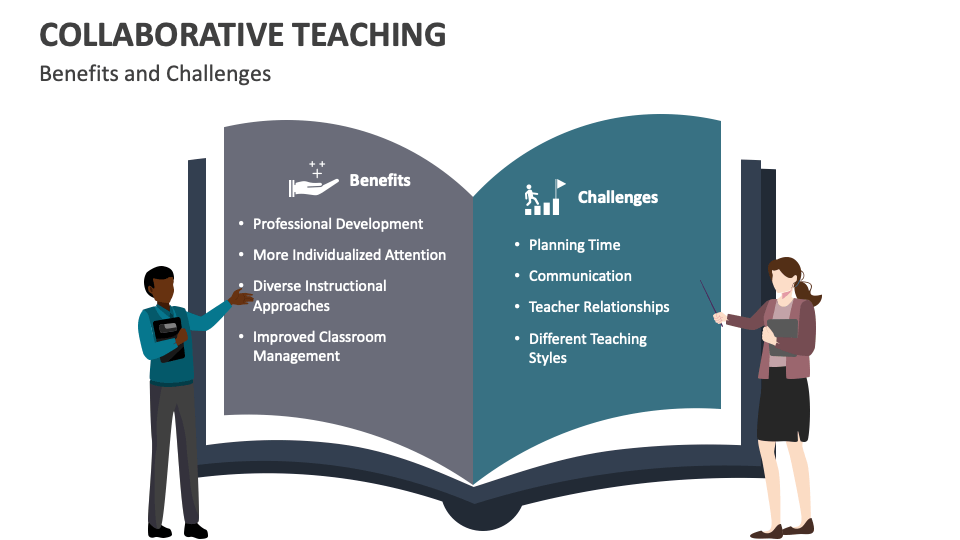 COLLABORATIVE TEACHING
Benefits and Challenges

Benefits
• Professional Development
• More Individualized Attention
• Diverse Instructional Approaches
• Improved Classroom Management

Challenges
• Planning Time
• Communication
• Teacher Relationships
• Different Teaching Styles